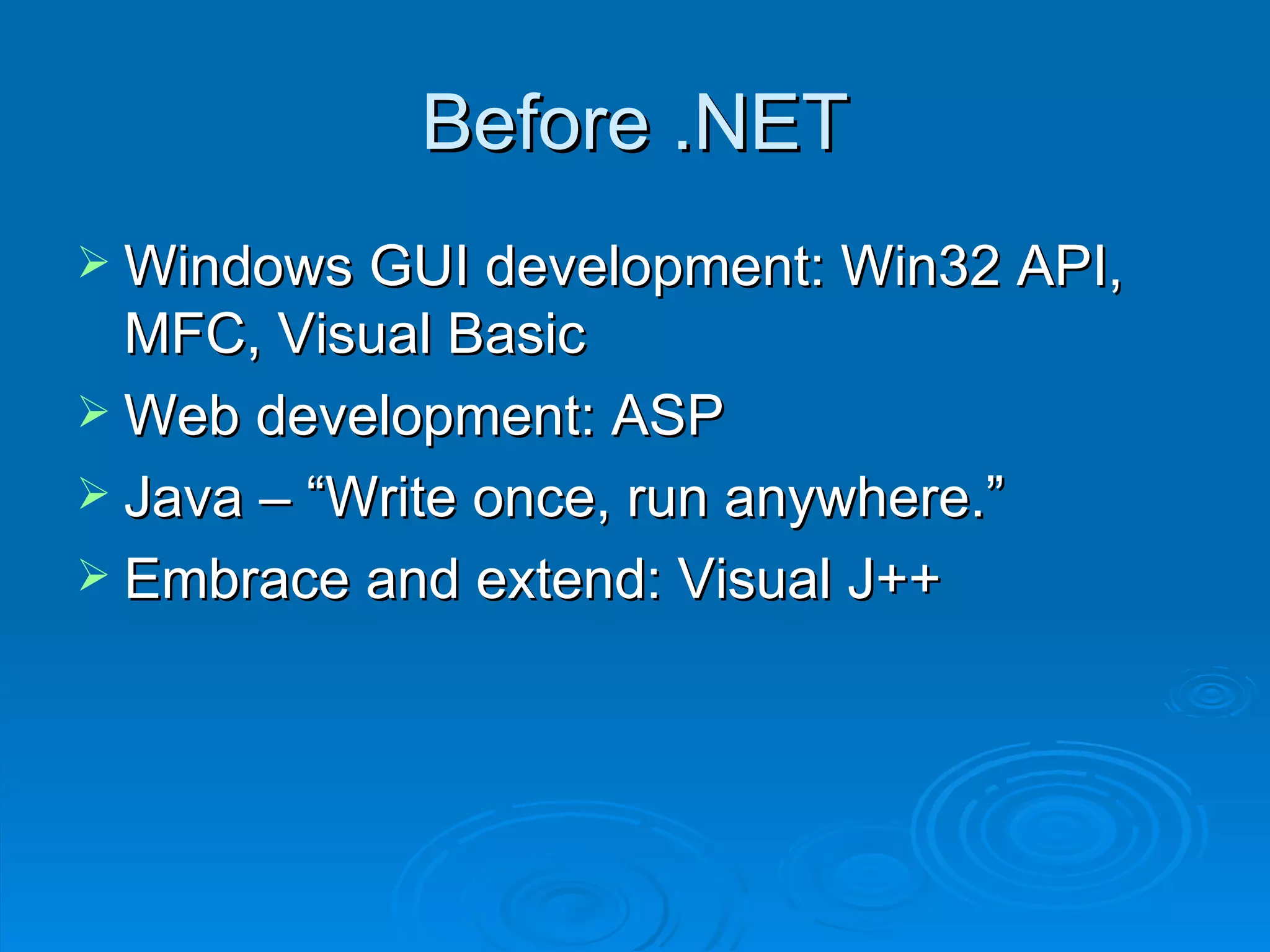 Before .NET

➢ Windows GUI development: Win32 API, MFC, Visual Basic
➢ Web development: ASP
➢ Java – “Write once, run anywhere.”
➢ Embrace and extend: Visual J++